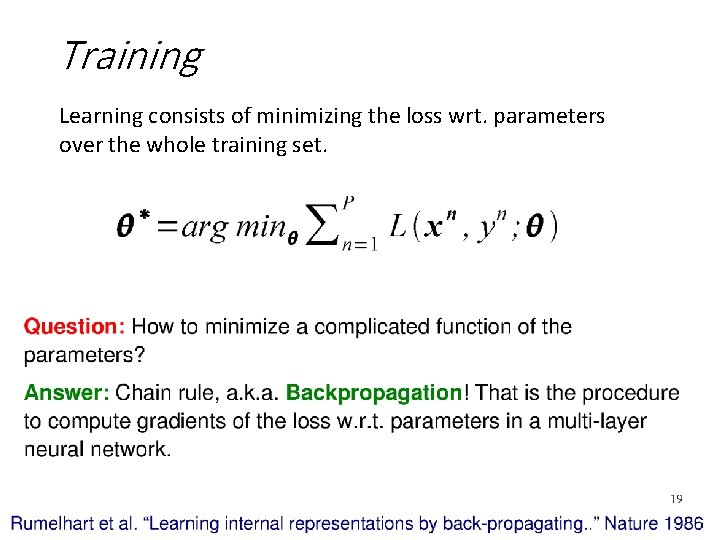 Training

Learning consists of minimizing the loss wrt. parameters over the whole training set.

$\boldsymbol{\theta}^* = arg\ min_{\boldsymbol{\theta}} \sum_{n=1}^{P} L(\boldsymbol{x}^n, y^n; \boldsymbol{\theta})$

Question: How to minimize a complicated function of the parameters?

Answer: Chain rule, a.k.a. Backpropagation! That is the procedure to compute gradients of the loss w.r.t. parameters in a multi-layer neural network.

19

Rumelhart et al. "Learning internal representations by back-propagating.." Nature 1986